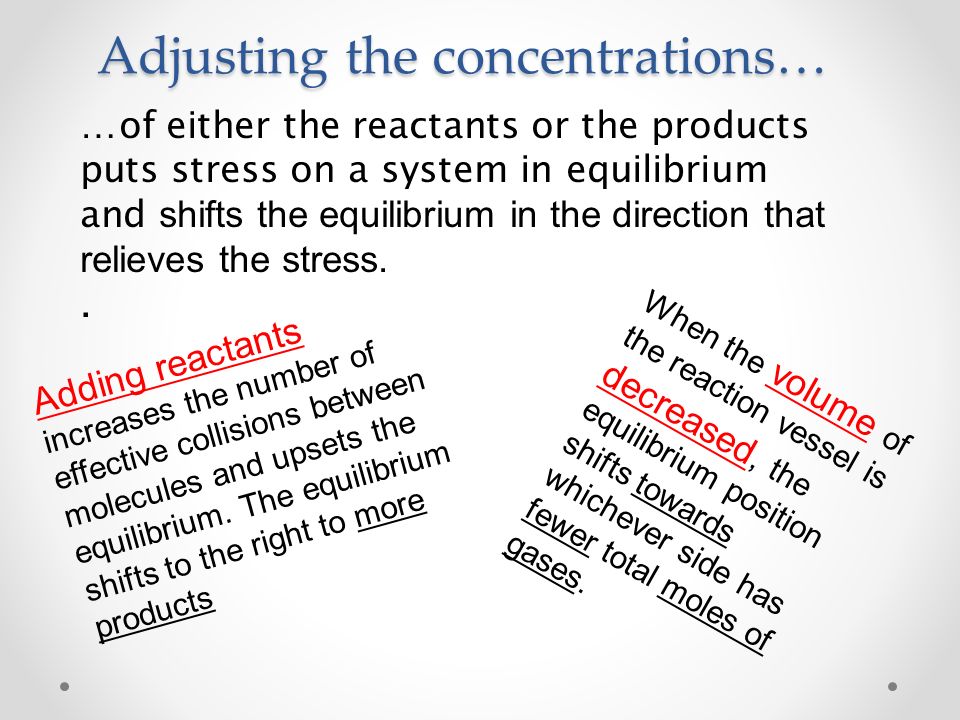 Adjusting the concentrations…

…of either the reactants or the products puts stress on a system in equilibrium and shifts the equilibrium in the direction that relieves the stress.

.

Adding reactants increases the number of effective collisions between molecules and upsets the equilibrium. The equilibrium shifts to the right to more products

When the volume of the reaction vessel is decreased, the equilibrium position shifts towards whichever side has fewer total moles of gases.